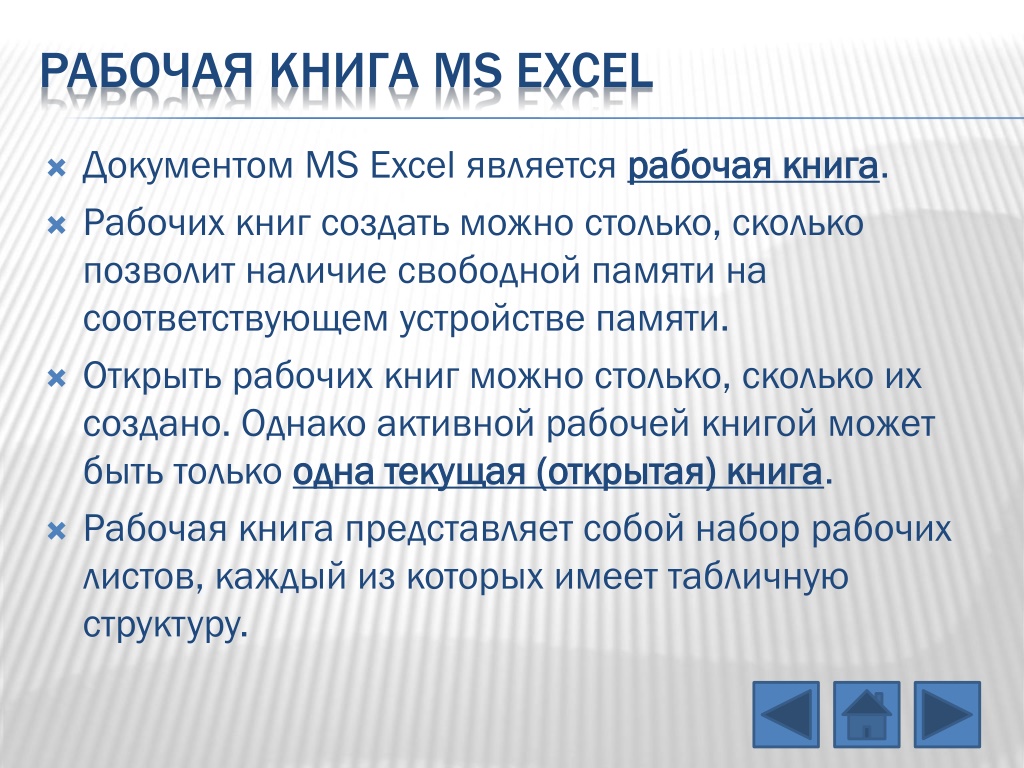 РАБОЧАЯ КНИГА MS EXCEL

Документом MS Excel является рабочая книга.

Рабочих книг создать можно столько, сколько позволит наличие свободной памяти на соответствующем устройстве памяти.

Открыть рабочих книг можно столько, сколько их создано. Однако активной рабочей книгой может быть только одна текущая (открытая) книга.

Рабочая книга представляет собой набор рабочих листов, каждый из которых имеет табличную структуру.